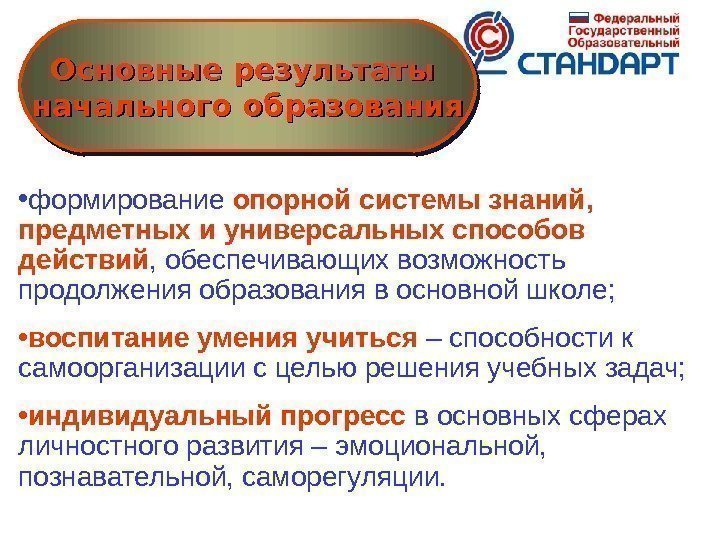 Основные результаты начального образования

Федеральный Государственный Образовательный
СТАНДАРТ

•формирование опорной системы знаний, предметных и универсальных способов действий, обеспечивающих возможность продолжения образования в основной школе;

•воспитание умения учиться – способности к самоорганизации с целью решения учебных задач;

•индивидуальный прогресс в основных сферах личностного развития – эмоциональной, познавательной, саморегуляции.